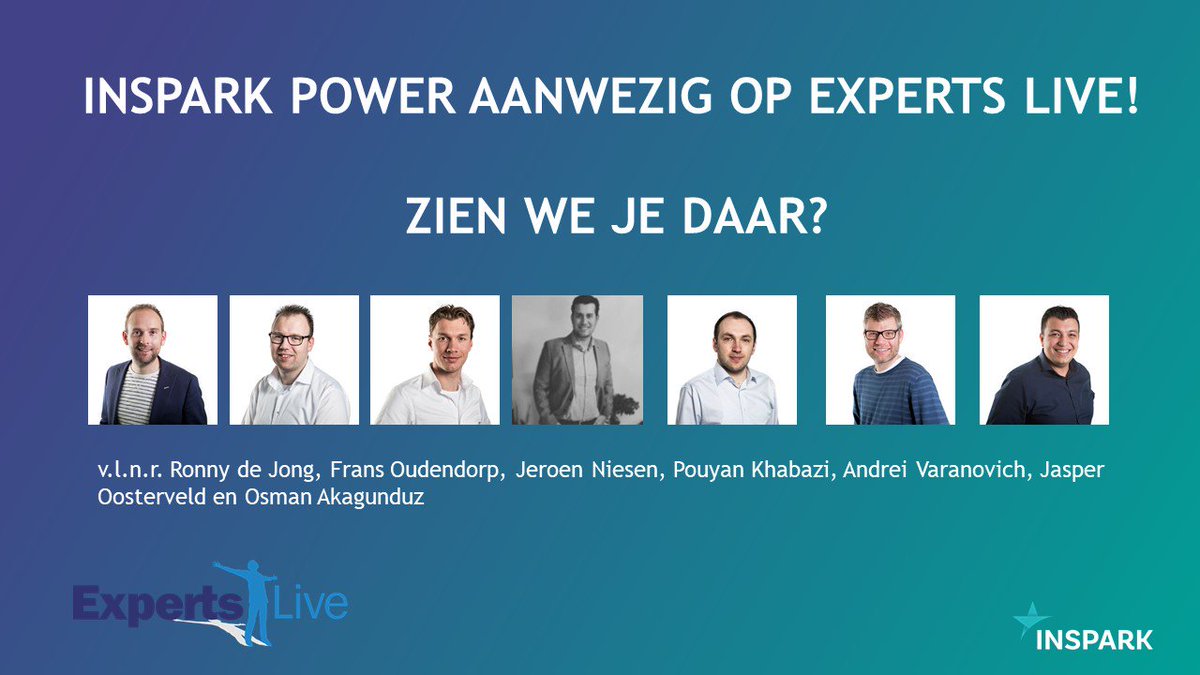 INSPARK POWER AANWEZIG OP EXPERTS LIVE!

ZIEN WE JE DAAR?

v.l.n.r. Ronny de Jong, Frans Oudendorp, Jeroen Niesen, Pouyan Khabazi, Andrei Varanovich, Jasper Oosterveld en Osman Akagunduz

Experts Live

INSPARK